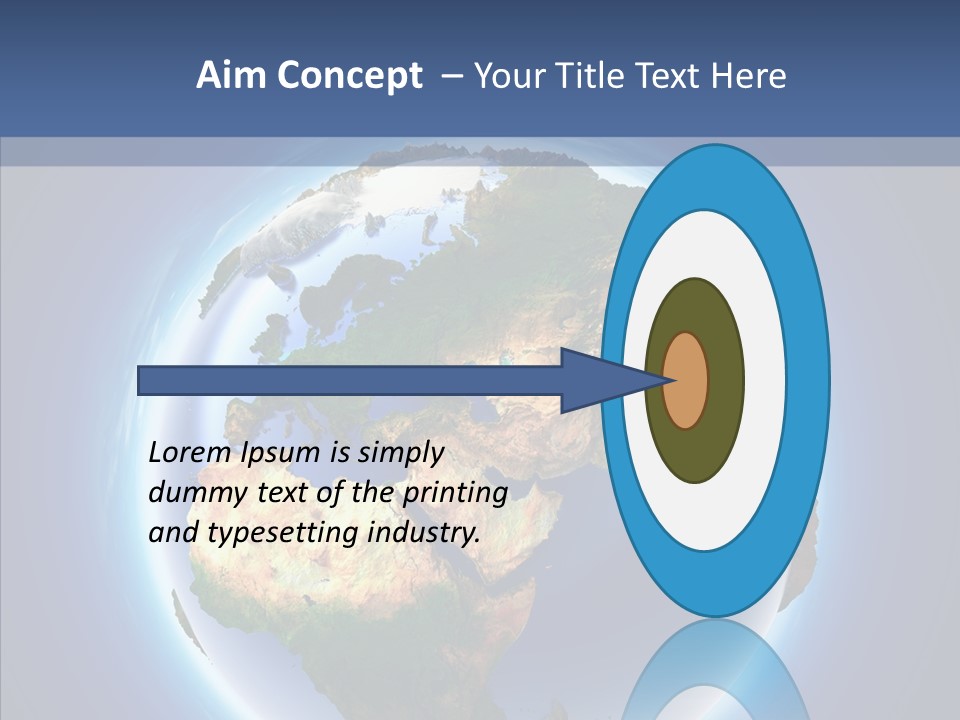 Aim Concept – Your Title Text Here

Lorem Ipsum is simply dummy text of the printing and typesetting industry.